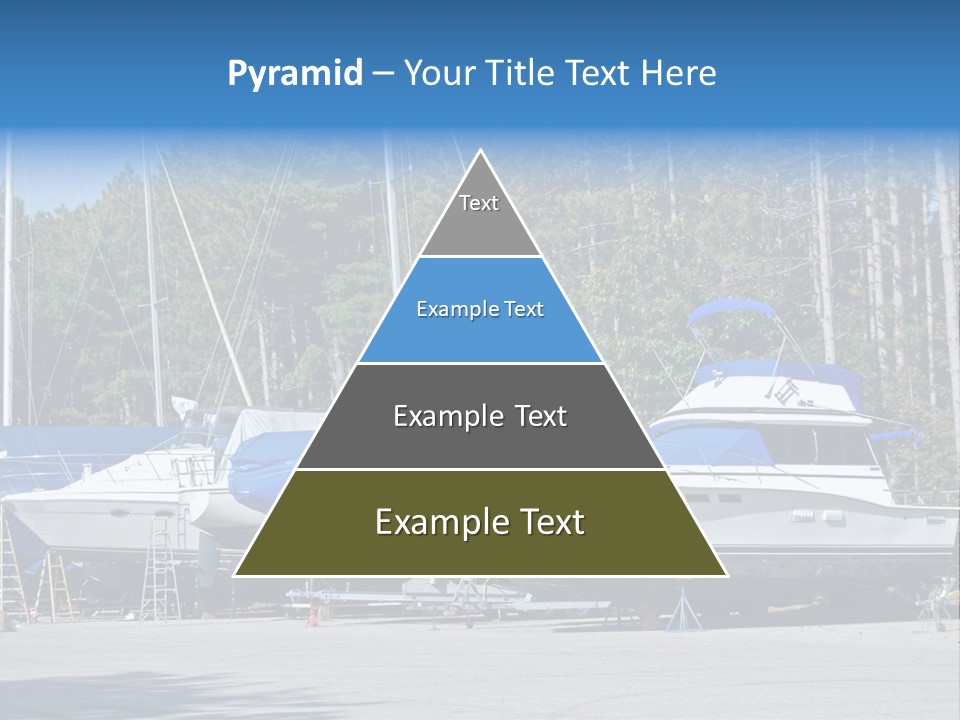 Pyramid – Your Title Text Here

Text

Example Text

Example Text

Example Text